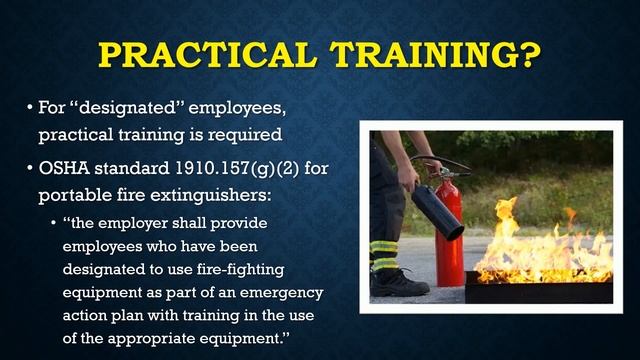 PRACTICAL TRAINING?

• For "designated" employees, practical training is required

• OSHA standard 1910.157(g)(2) for portable fire extinguishers:

• "the employer shall provide employees who have been designated to use fire-fighting equipment as part of an emergency action plan with training in the use of the appropriate equipment."